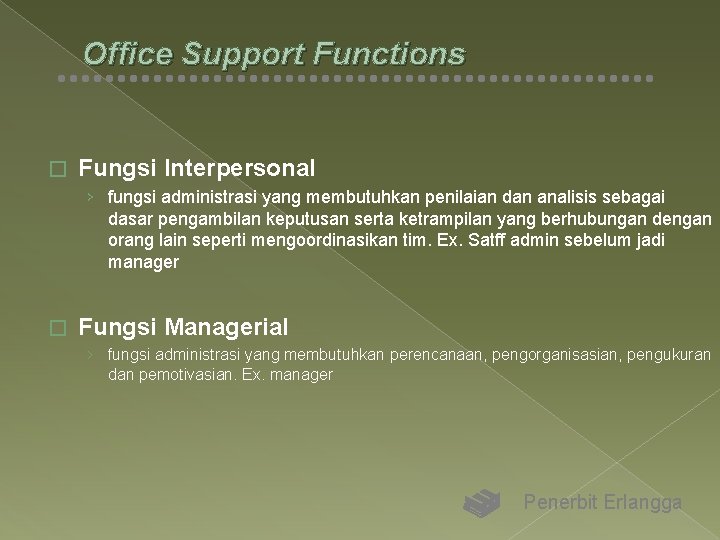 Office Support Functions

Fungsi Interpersonal

› fungsi administrasi yang membutuhkan penilaian dan analisis sebagai dasar pengambilan keputusan serta ketrampilan yang berhubungan dengan orang lain seperti mengoordinasikan tim. Ex. Satff admin sebelum jadi manager

Fungsi Managerial

› fungsi administrasi yang membutuhkan perencanaan, pengorganisasian, pengukuran dan pemotivasian. Ex. manager

Penerbit Erlangga